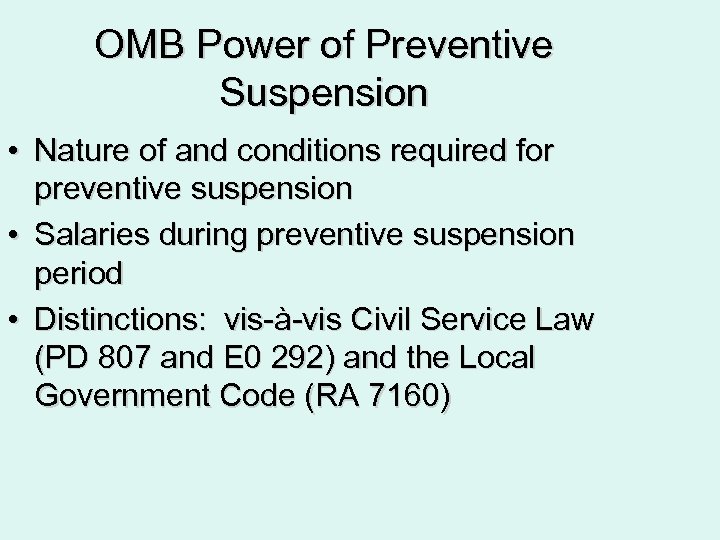 OMB Power of Preventive Suspension

• Nature of and conditions required for preventive suspension
• Salaries during preventive suspension period
• Distinctions: vis-à-vis Civil Service Law (PD 807 and E0 292) and the Local Government Code (RA 7160)